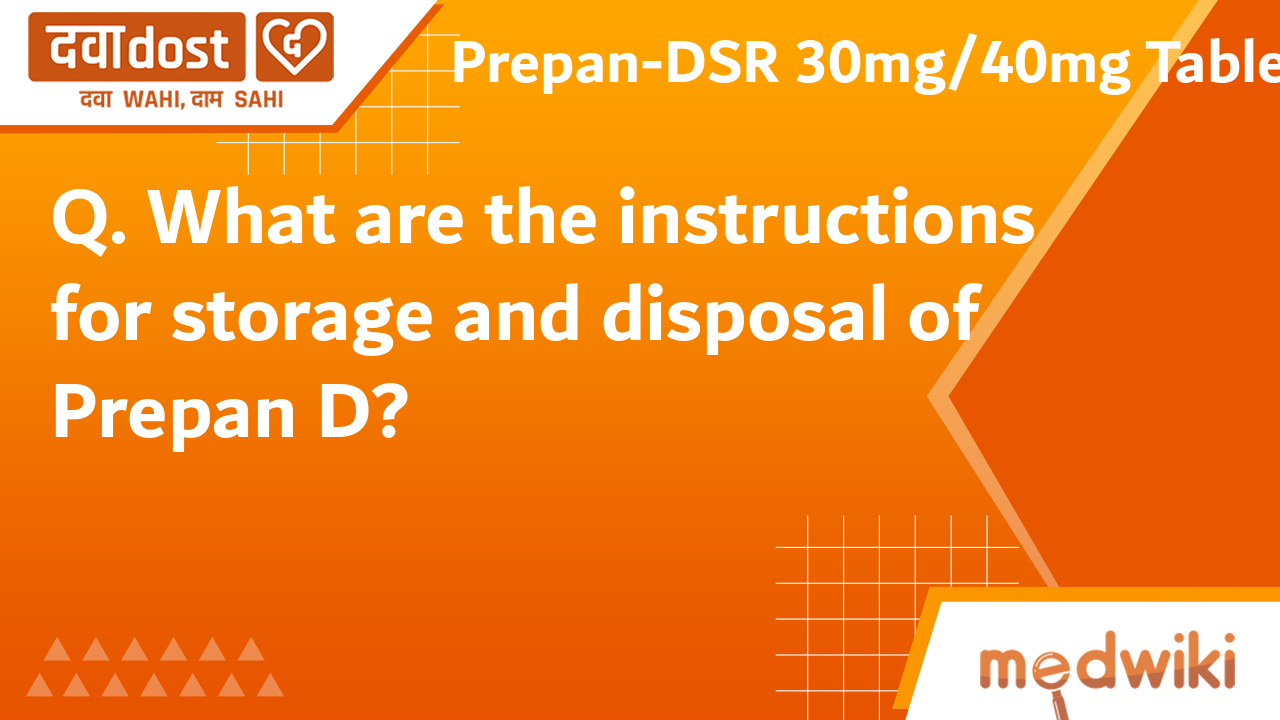 दवाdost
दवा WAHI, दाम SAHI

Prepan-DSR 30mg/40mg Table

Q. What are the instructions for storage and disposal of Prepan D?

medwiki